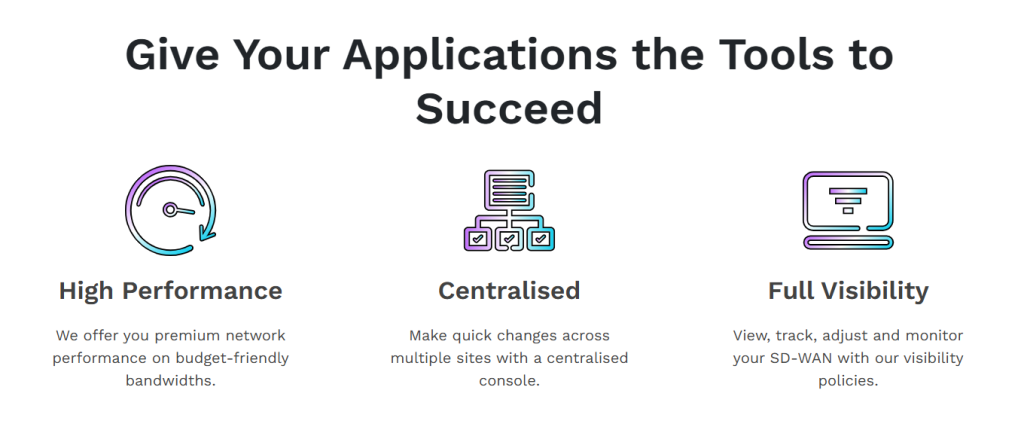 Give Your Applications the Tools to Succeed

High Performance

We offer you premium network performance on budget-friendly bandwidths.

Centralised

Make quick changes across multiple sites with a centralised console.

Full Visibility

View, track, adjust and monitor your SD-WAN with our visibility policies.